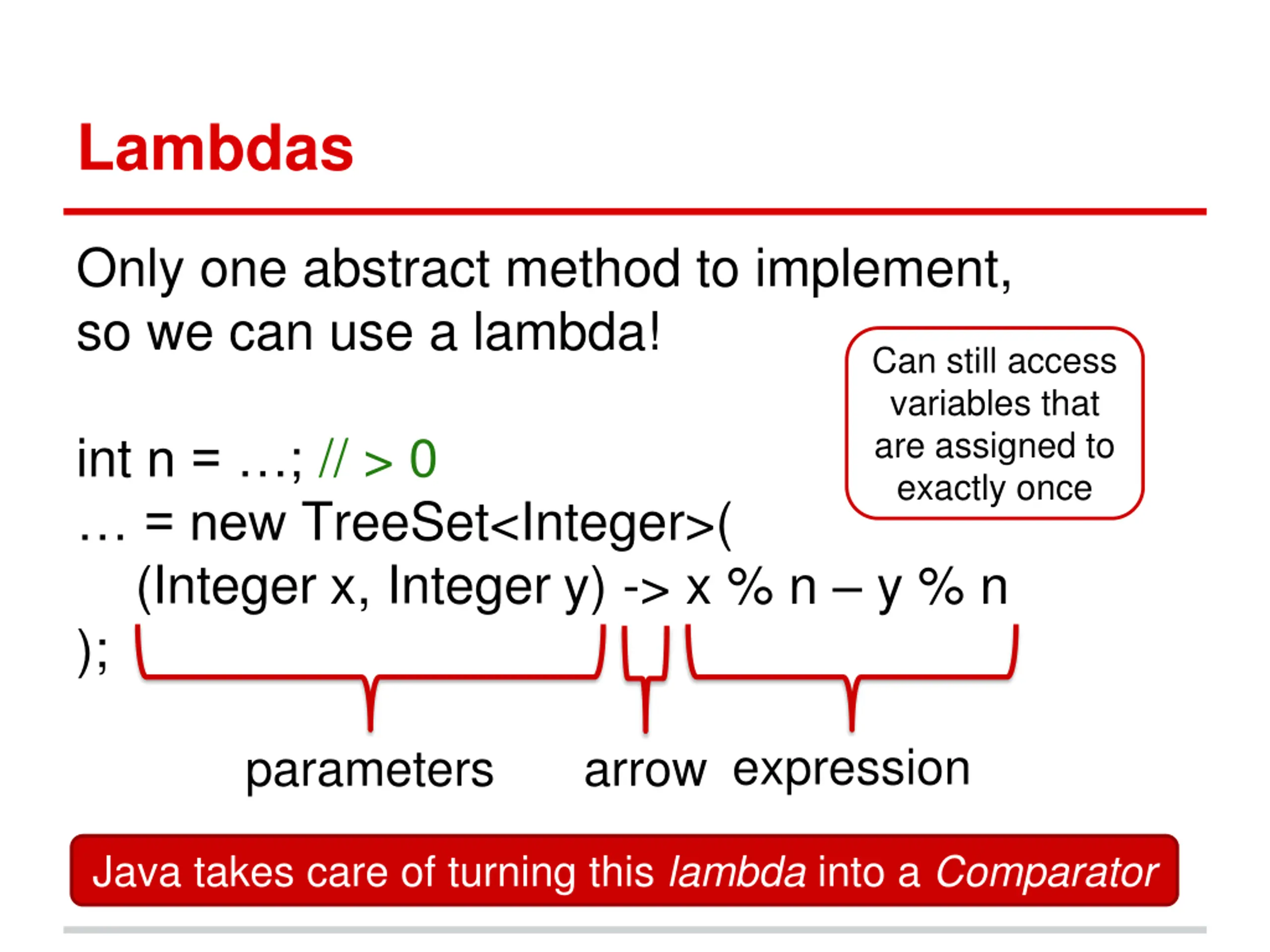 Lambdas

Only one abstract method to implement, so we can use a lambda!

Can still access variables that are assigned to exactly once

int n = ...; // > 0
... = new TreeSet<Integer>(
(Integer x, Integer y) -> x % n – y % n
);

parameters arrow expression

Java takes care of turning this lambda into a Comparator